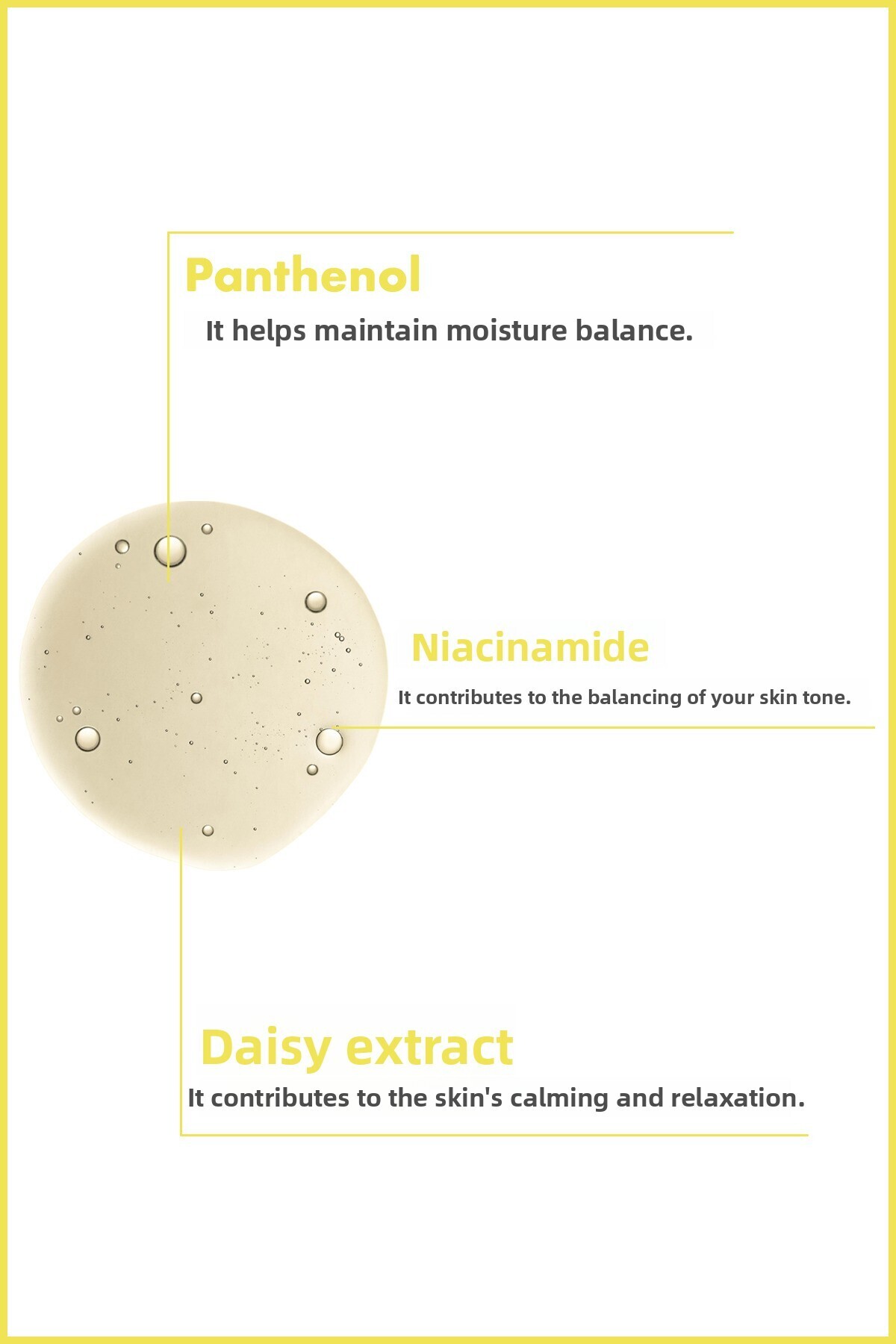 Panthenol

It helps maintain moisture balance.

Niacinamide

It contributes to the balancing of your skin tone.

Daisy extract

It contributes to the skin's calming and relaxation.